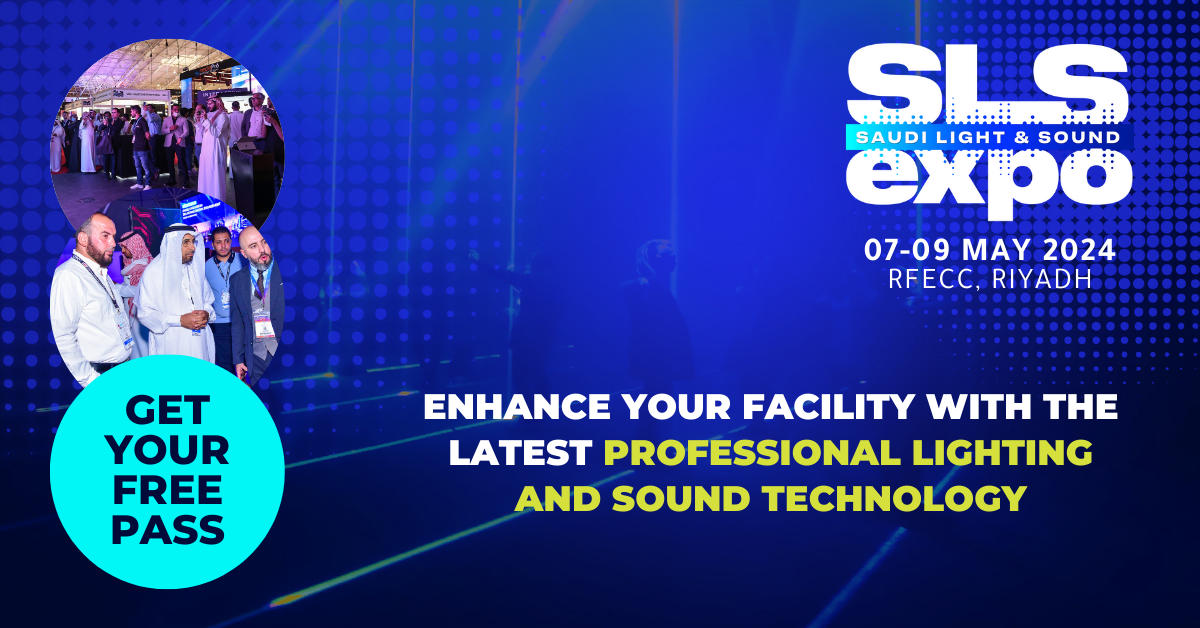 SLS
SAUDI LIGHT & SOUND
expo

07-09 MAY 2024
RFECC, RIYADH

GET YOUR FREE PASS

ENHANCE YOUR FACILITY WITH THE LATEST PROFESSIONAL LIGHTING AND SOUND TECHNOLOGY